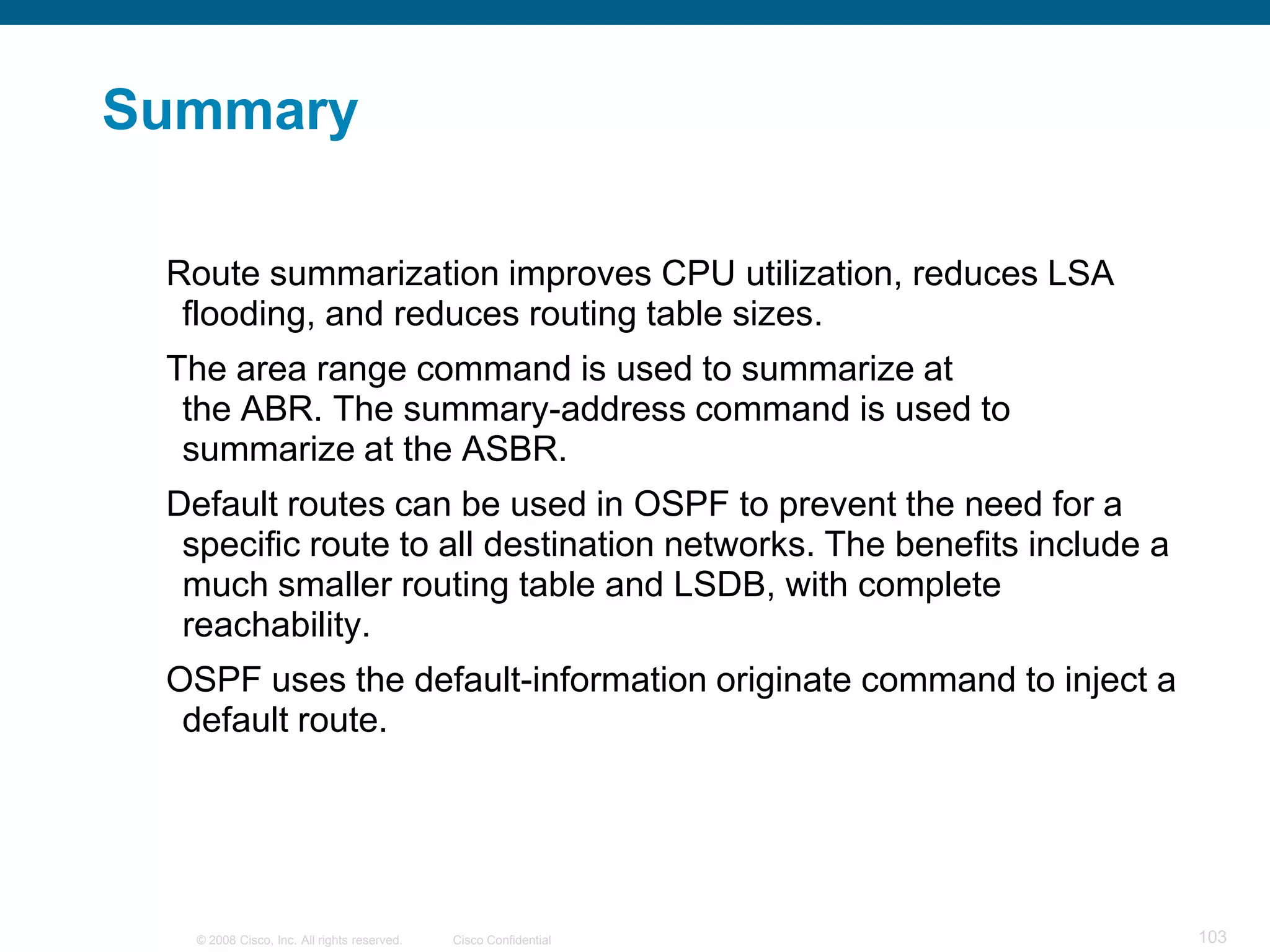 Summary

Route summarization improves CPU utilization, reduces LSA flooding, and reduces routing table sizes.

The area range command is used to summarize at the ABR. The summary-address command is used to summarize at the ASBR.

Default routes can be used in OSPF to prevent the need for a specific route to all destination networks. The benefits include a much smaller routing table and LSDB, with complete reachability.

OSPF uses the default-information originate command to inject a default route.

© 2008 Cisco, Inc. All rights reserved. Cisco Confidential 103